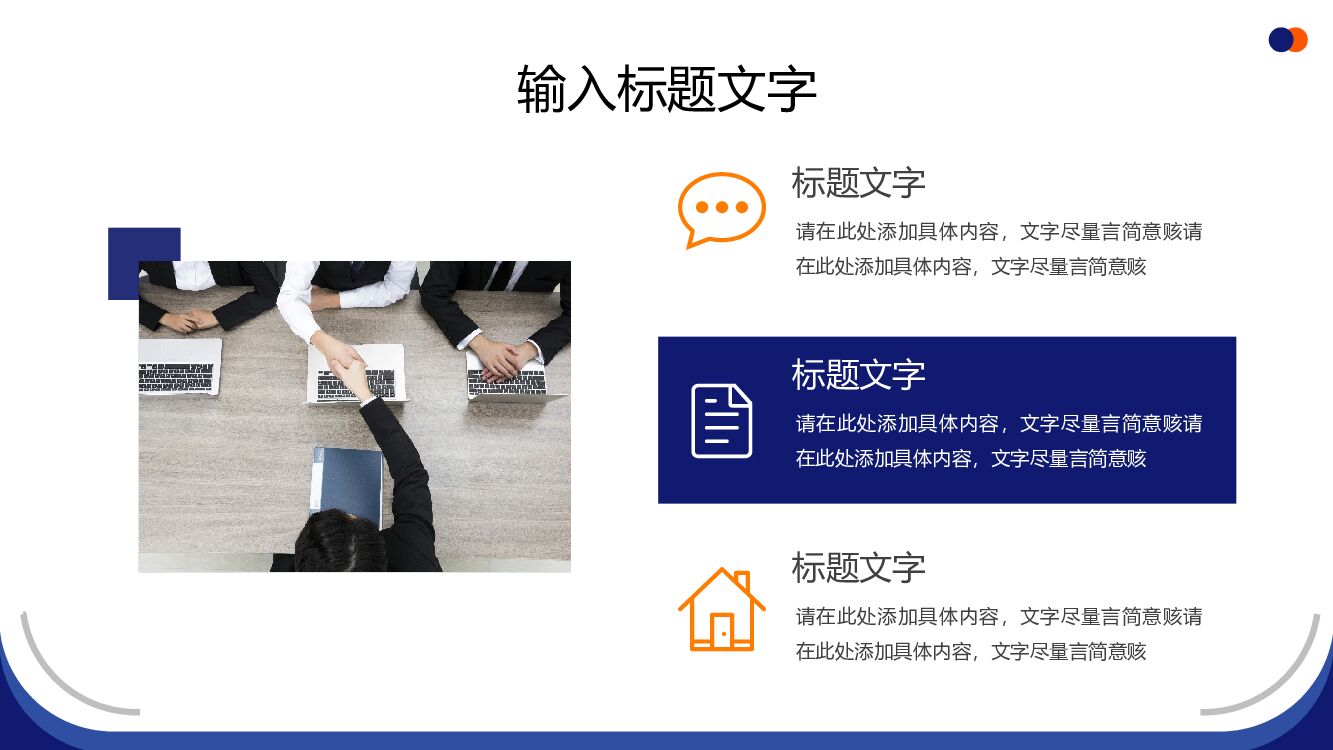 输入标题文字

标题文字

请在此处添加具体内容，文字尽量言简意赅请在此处添加具体内容，文字尽量言简意赅

标题文字

请在此处添加具体内容，文字尽量言简意赅请在此处添加具体内容，文字尽量言简意赅

标题文字

请在此处添加具体内容，文字尽量言简意赅请在此处添加具体内容，文字尽量言简意赅